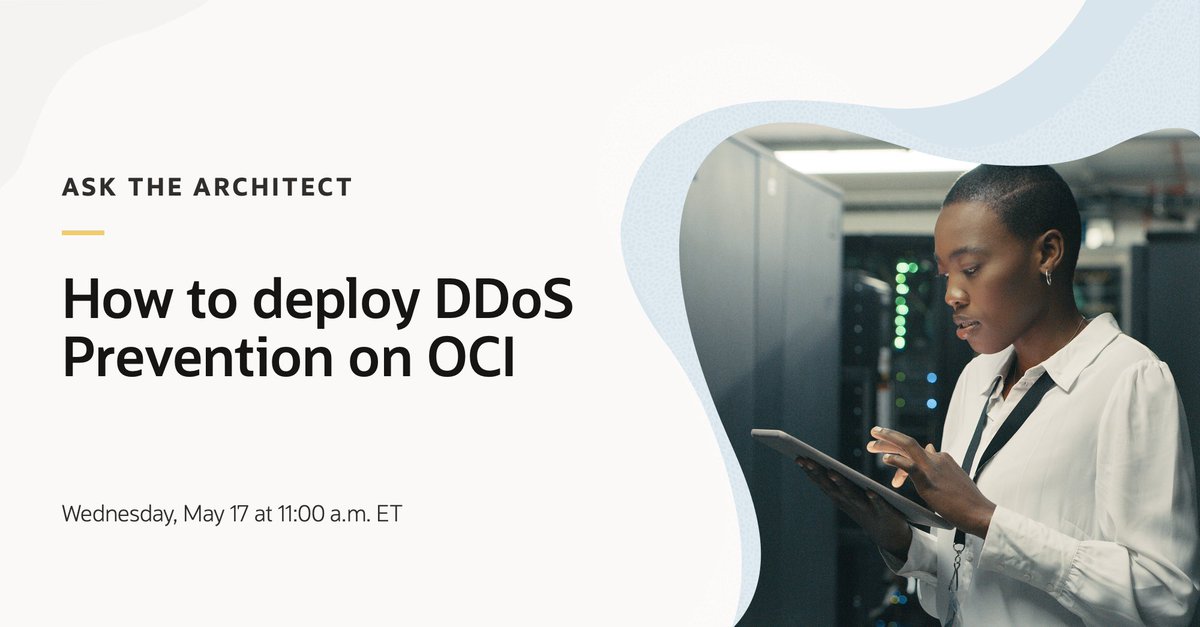 ASK THE ARCHITECT

How to deploy DDoS Prevention on OCI

Wednesday, May 17 at 11:00 a.m. ET